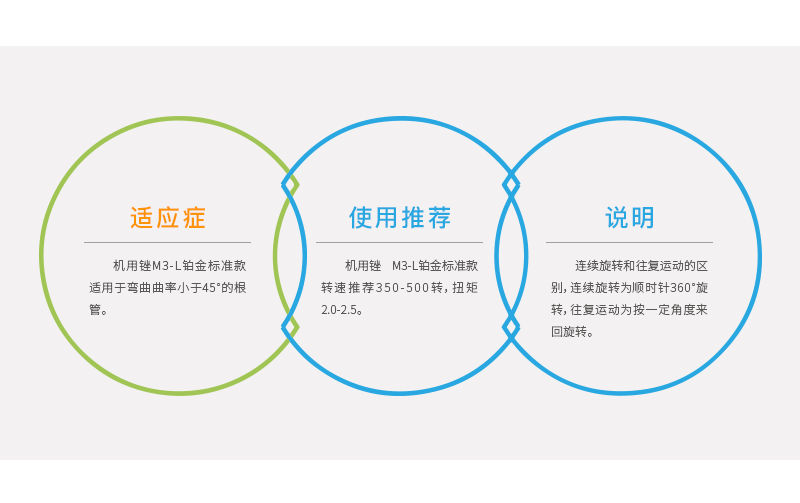 适应症

机用锉M3-L铂金标准款适用于弯曲曲率小于45°的根管。

使用推荐

机用锉　M3-L铂金标准款转速推荐350-500转，扭矩2.0-2.5。

说明

连续旋转和往复运动的区别，连续旋转为顺时针360°旋转，往复运动为按一定角度来回旋转。